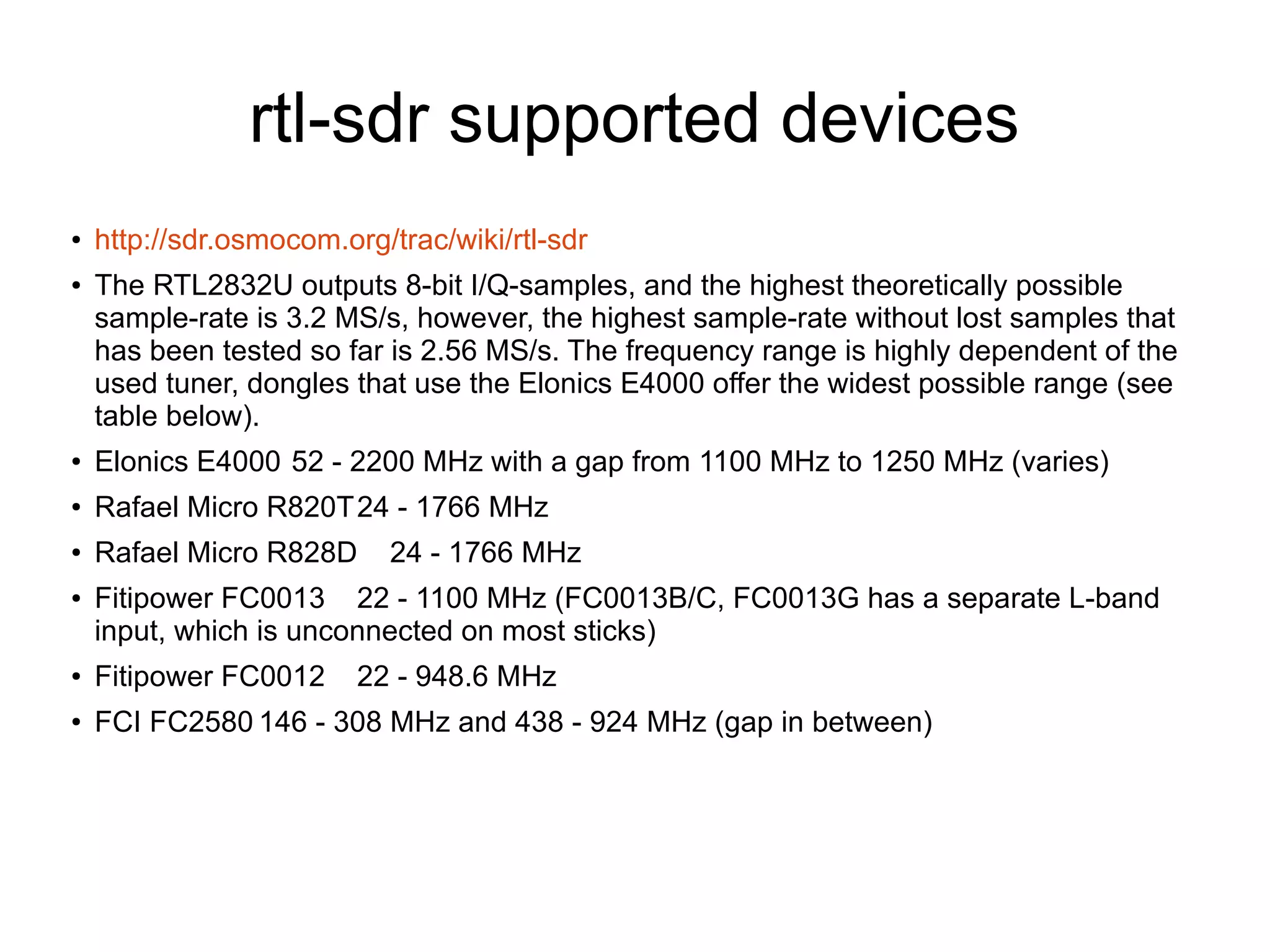 rtl-sdr supported devices

• http://sdr.osmocom.org/trac/wiki/rtl-sdr

• The RTL2832U outputs 8-bit I/Q-samples, and the highest theoretically possible sample-rate is 3.2 MS/s, however, the highest sample-rate without lost samples that has been tested so far is 2.56 MS/s. The frequency range is highly dependent of the used tuner, dongles that use the Elonics E4000 offer the widest possible range (see table below).

• Elonics E4000 52 - 2200 MHz with a gap from 1100 MHz to 1250 MHz (varies)

• Rafael Micro R820T 24 - 1766 MHz

• Rafael Micro R828D 24 - 1766 MHz

• Fitipower FC0013 22 - 1100 MHz (FC0013B/C, FC0013G has a separate L-band input, which is unconnected on most sticks)

• Fitipower FC0012 22 - 948.6 MHz

• FCI FC2580 146 - 308 MHz and 438 - 924 MHz (gap in between)